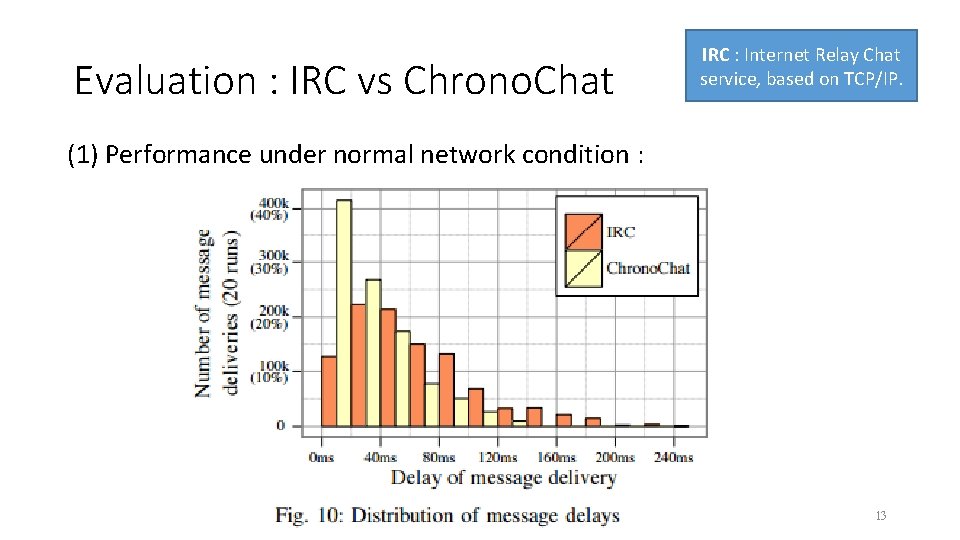 Evaluation : IRC vs ChronoChat

IRC : Internet Relay Chat service, based on TCP/IP.

(1) Performance under normal network condition :

Number of message deliveries (20 runs)

400k (40%)
300k (30%)
200k (20%)
100k (10%)
0

IRC
ChronoChat

0ms 40ms 80ms 120ms 160ms 200ms 240ms

Delay of message delivery

Fig. 10: Distribution of message delays

13